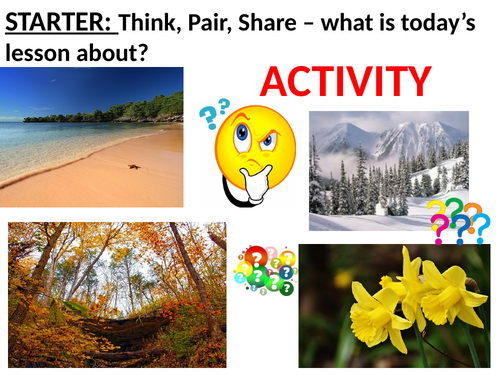 STARTER: Think, Pair, Share – what is today's lesson about?

ACTIVITY